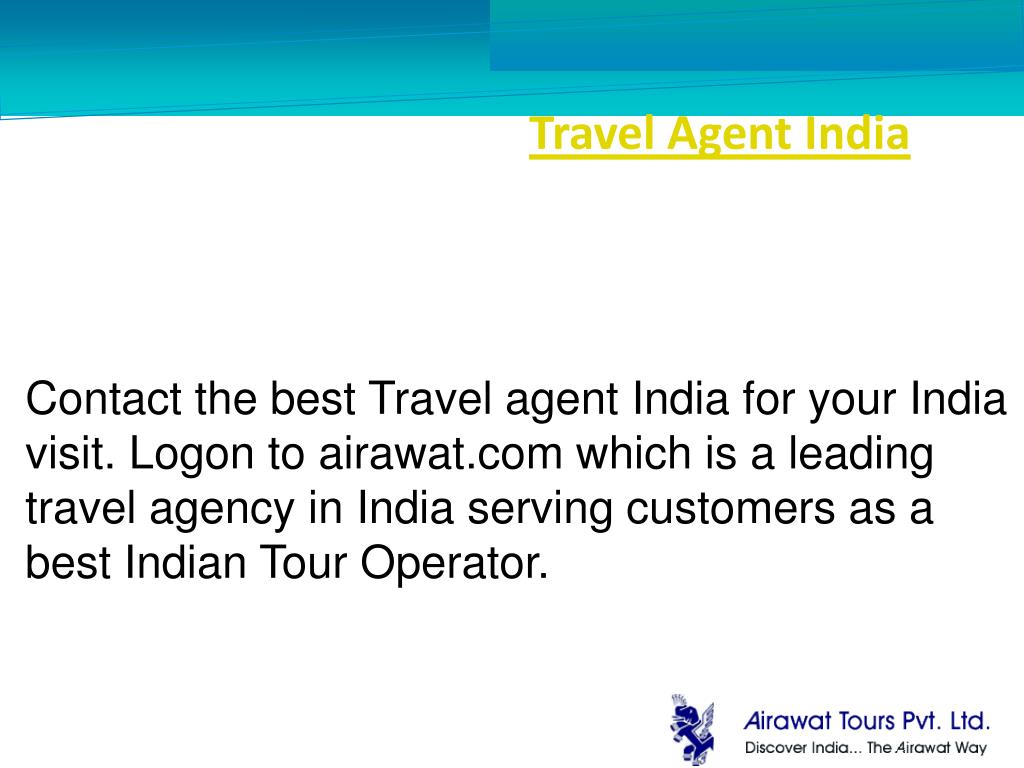 Travel Agent India

Contact the best Travel agent India for your India visit. Logon to airawat.com which is a leading travel agency in India serving customers as a best Indian Tour Operator.

Airawat Tours Pvt. Ltd.
Discover India... The Airawat Way